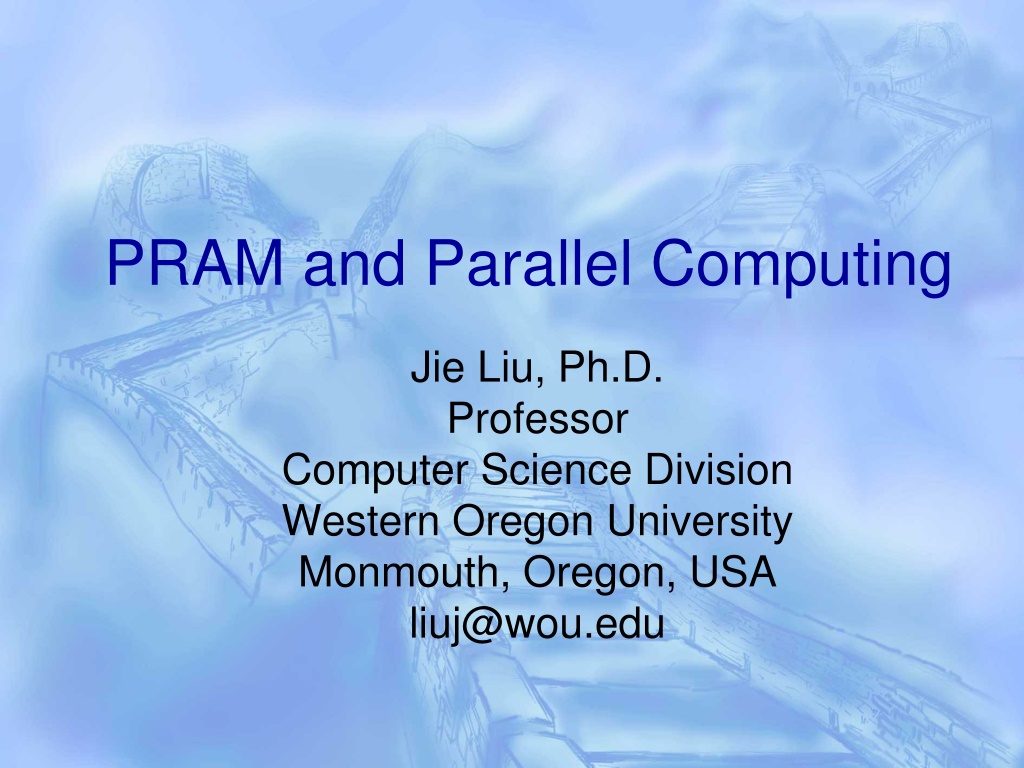 PRAM and Parallel Computing

Jie Liu, Ph.D.
Professor
Computer Science Division
Western Oregon University
Monmouth, Oregon, USA
liuj@wou.edu